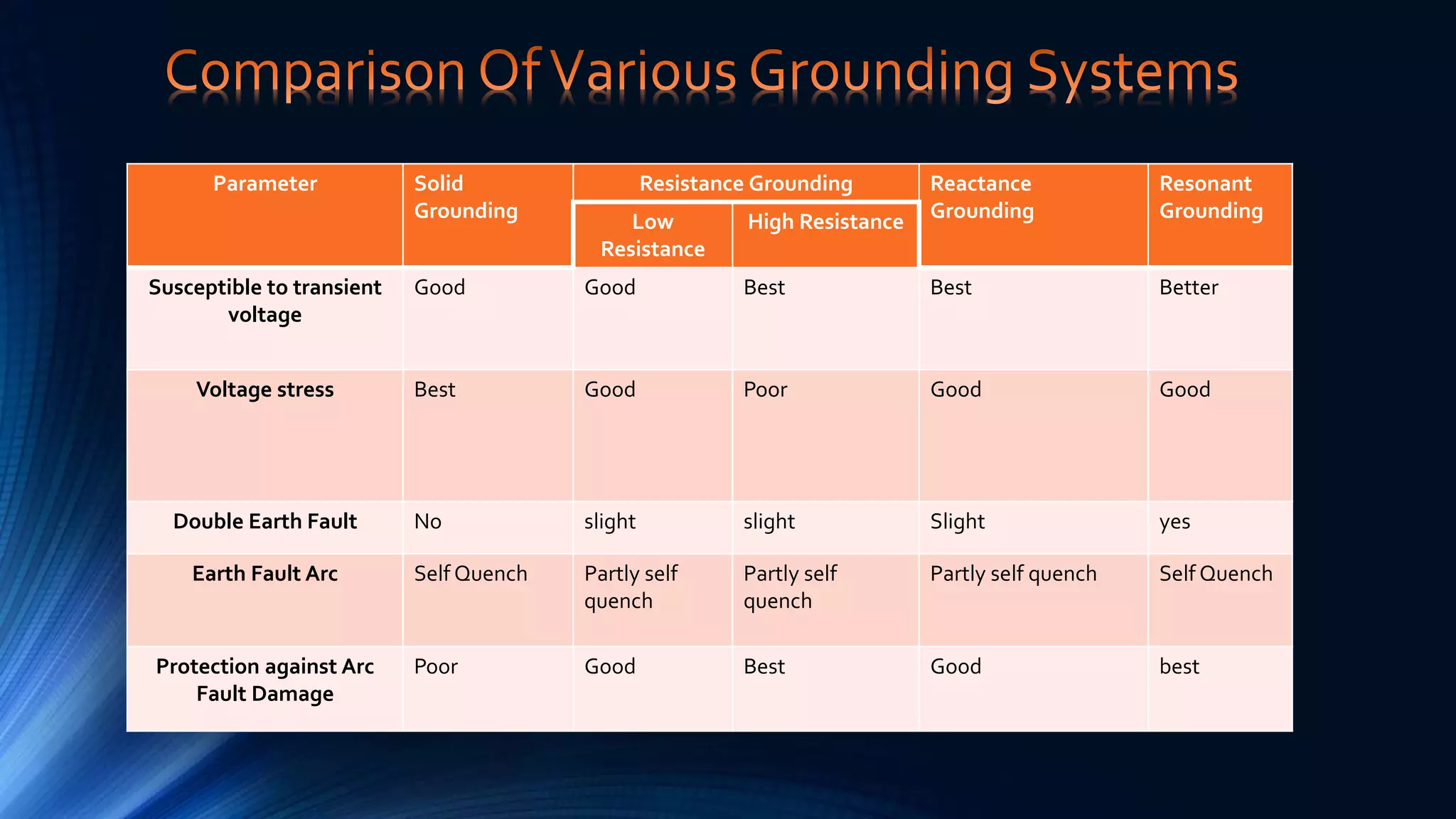 Comparison Of Various Grounding Systems

| Parameter | Solid Grounding | Resistance Grounding: Low Resistance | Resistance Grounding: High Resistance | Reactance Grounding | Resonant Grounding |
|---|---|---|---|---|---|
| Susceptible to transient voltage | Good | Good | Best | Best | Better |
| Voltage stress | Best | Good | Poor | Good | Good |
| Double Earth Fault | No | slight | slight | Slight | yes |
| Earth Fault Arc | Self Quench | Partly self quench | Partly self quench | Partly self quench | Self Quench |
| Protection against Arc Fault Damage | Poor | Good | Best | Good | best |